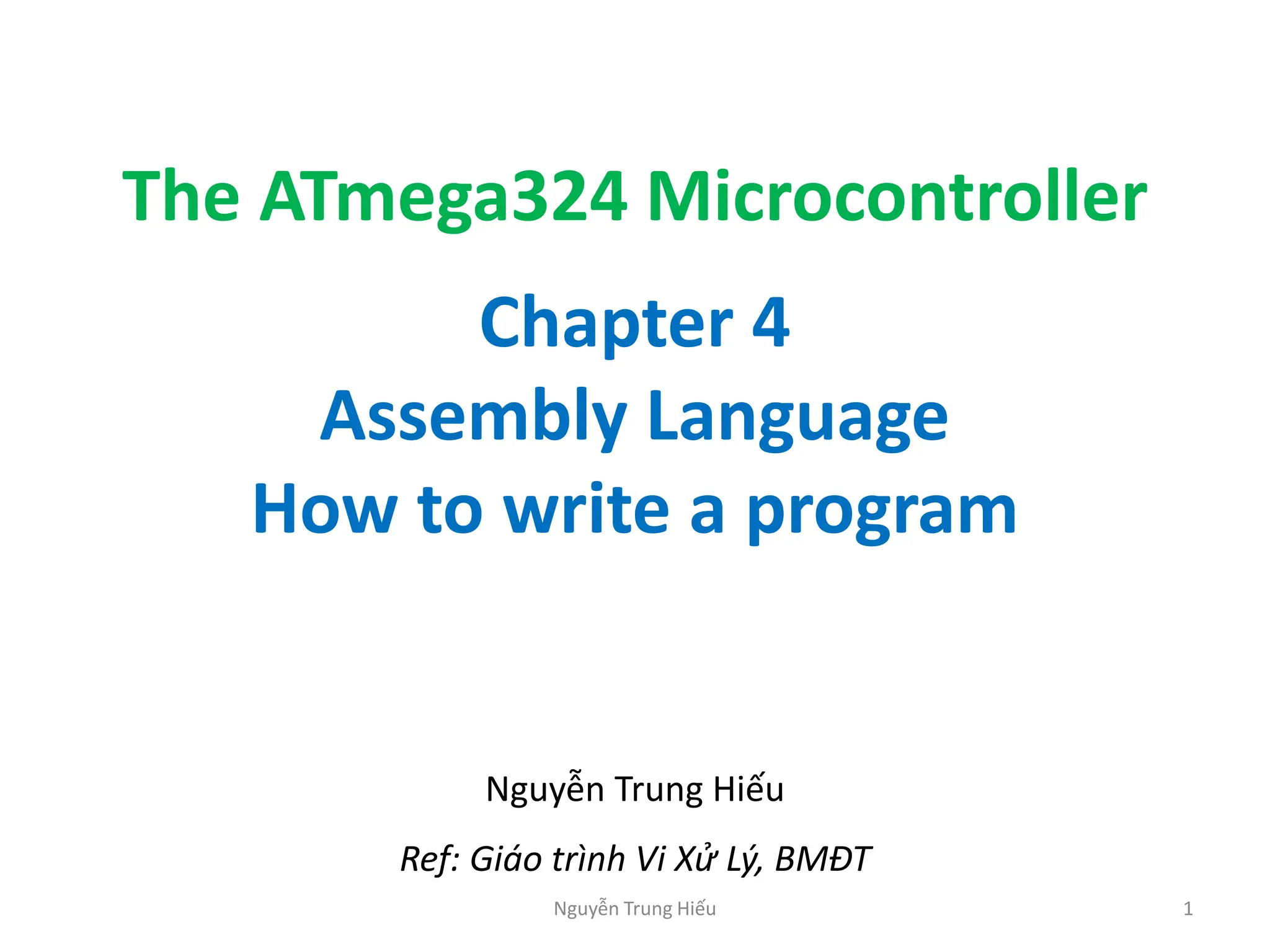 The ATmega324 Microcontroller

Chapter 4
Assembly Language
How to write a program

Nguyễn Trung Hiếu

Ref: Giáo trình Vi Xử Lý, BMĐT

Nguyễn Trung Hiếu

1